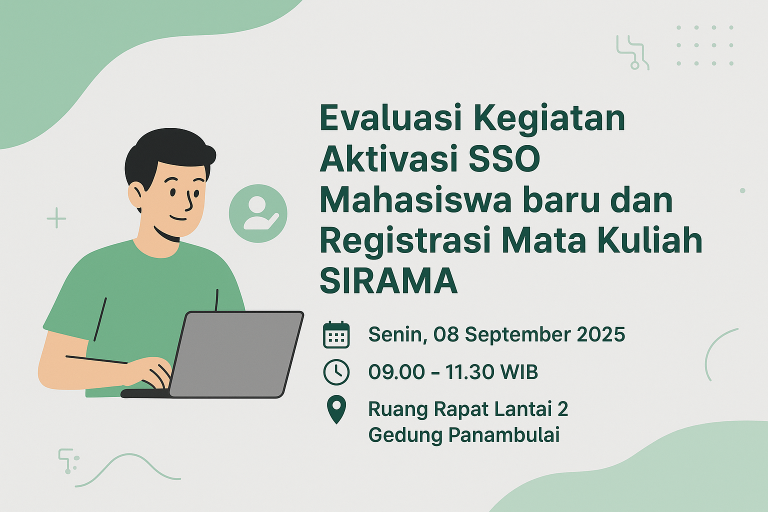 Evaluasi Kegiatan Aktivasi SSO Mahasiswa baru dan Registrasi Mata Kuliah SIRAMA

Senin, 08 September 2025

09.00 - 11.30 WIB

Ruang Rapat Lantai 2 Gedung Panambulai